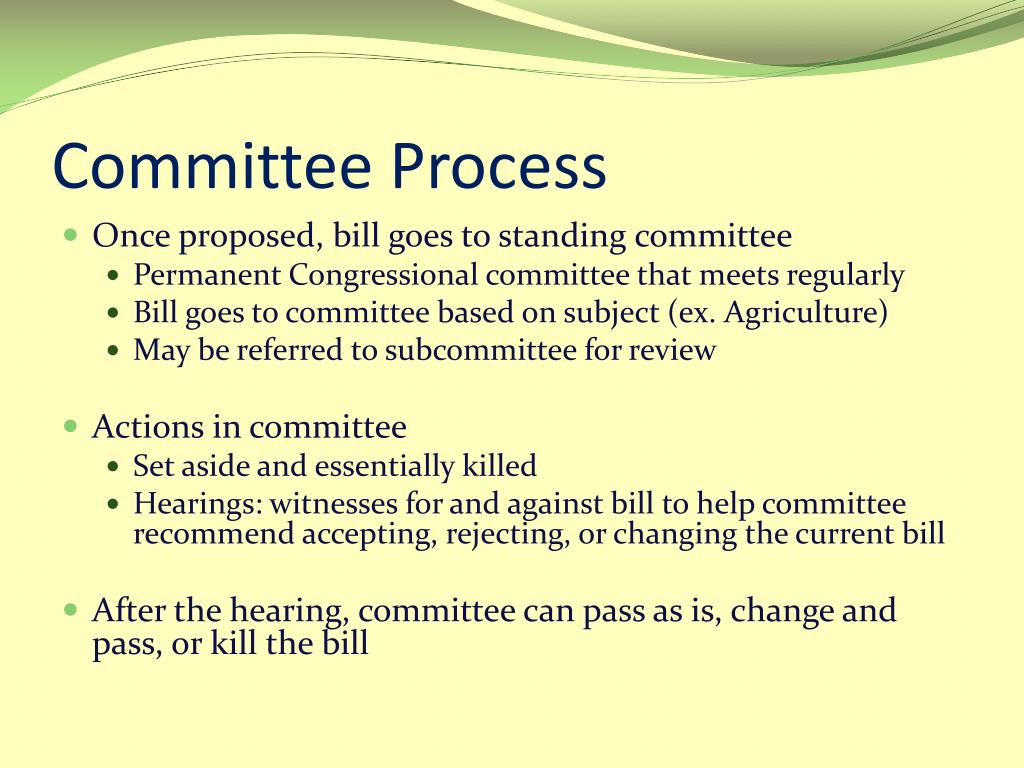 Committee Process

- Once proposed, bill goes to standing committee
  - Permanent Congressional committee that meets regularly
  - Bill goes to committee based on subject (ex. Agriculture)
  - May be referred to subcommittee for review

- Actions in committee
  - Set aside and essentially killed
  - Hearings: witnesses for and against bill to help committee recommend accepting, rejecting, or changing the current bill

- After the hearing, committee can pass as is, change and pass, or kill the bill